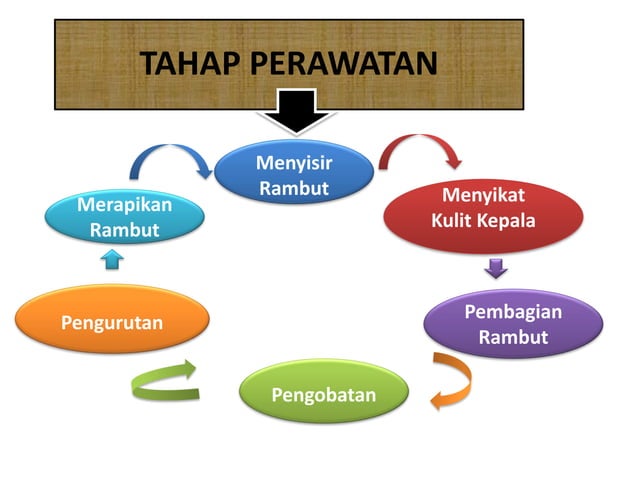 TAHAP PERAWATAN

Menyisir Rambut

Menyikat Kulit Kepala

Pembagian Rambut

Pengobatan

Pengurutan

Merapikan Rambut